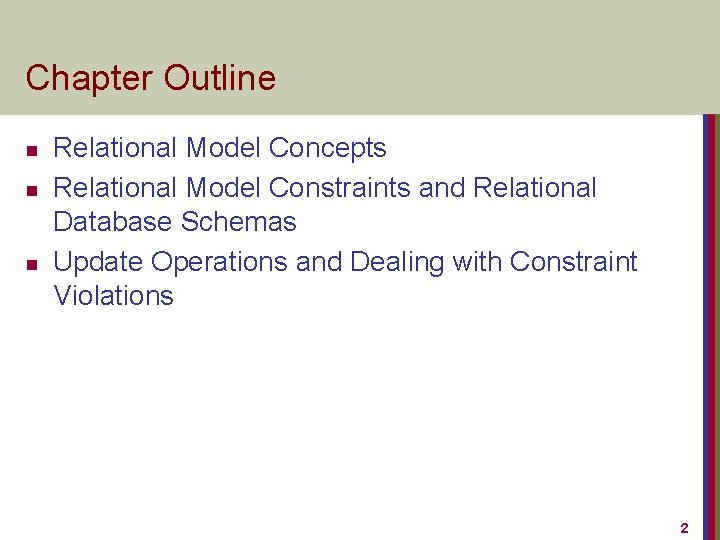 Chapter Outline

- Relational Model Concepts
- Relational Model Constraints and Relational Database Schemas
- Update Operations and Dealing with Constraint Violations

2